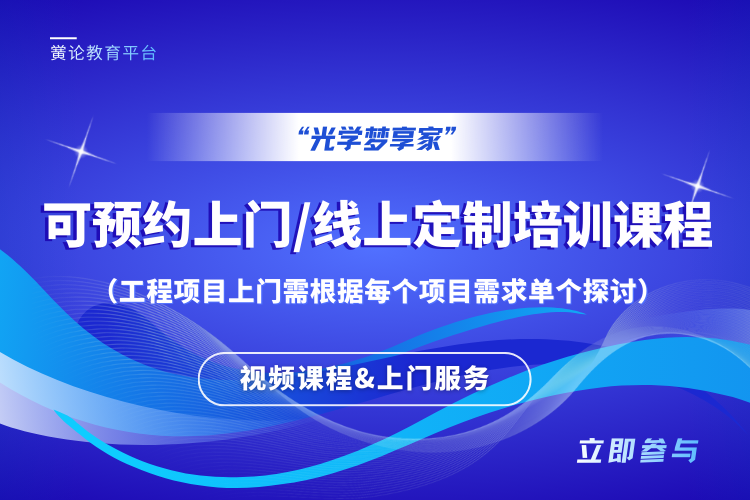 黉论教育平台

“光学梦享家”

可预约上门/线上定制培训课程

（工程项目上门需根据每个项目需求单个探讨）

视频课程&上门服务

立即参与